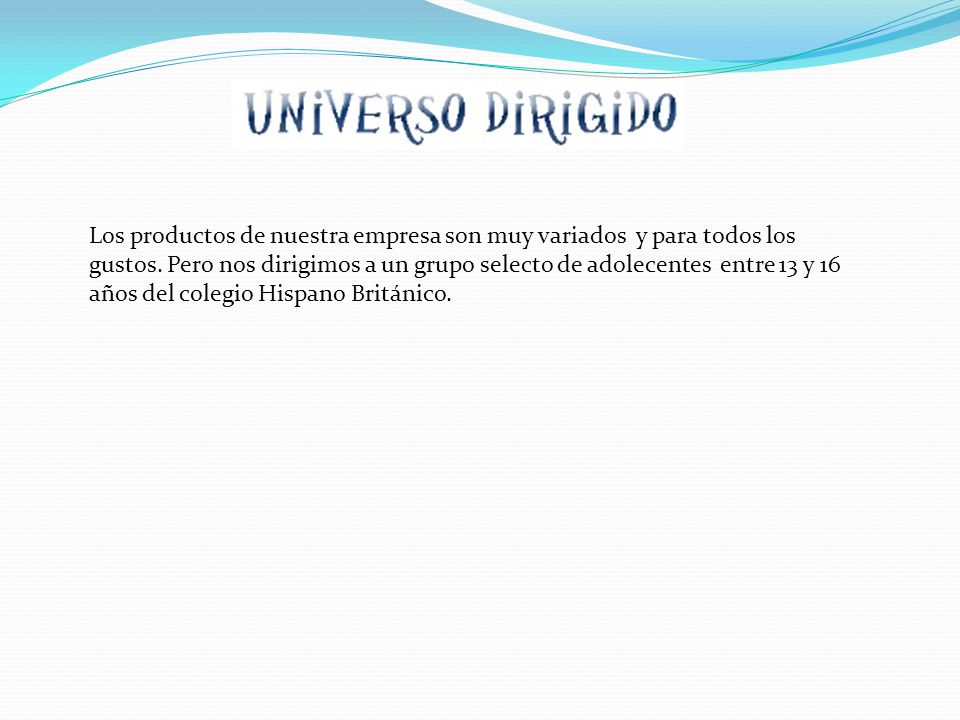 UNIVERSO DIRIGIDO

Los productos de nuestra empresa son muy variados y para todos los gustos. Pero nos dirigimos a un grupo selecto de adolecentes entre 13 y 16 años del colegio Hispano Británico.